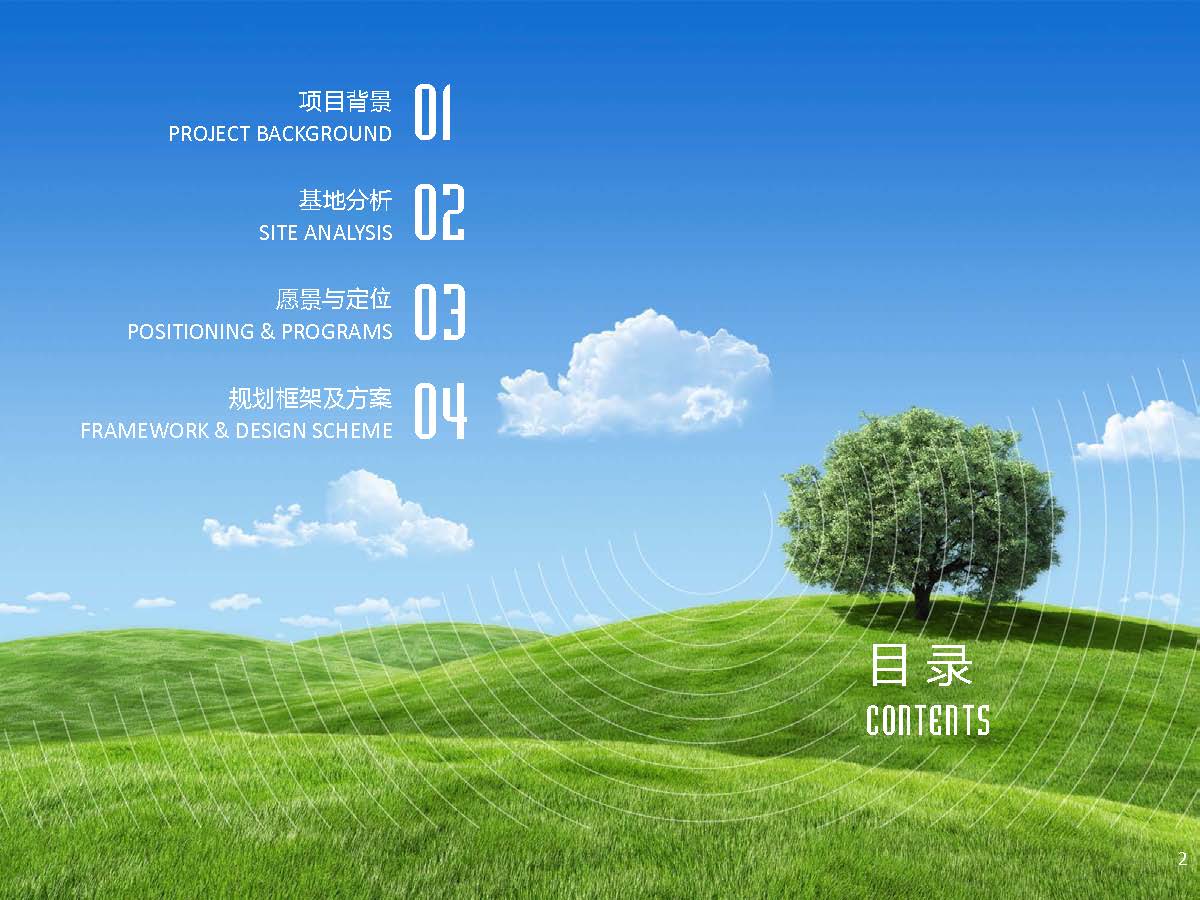 项目背景
PROJECT BACKGROUND
01

基地分析
SITE ANALYSIS
02

愿景与定位
POSITIONING & PROGRAMS
03

规划框架及方案
FRAMEWORK & DESIGN SCHEME
04

目录
CONTENTS

2